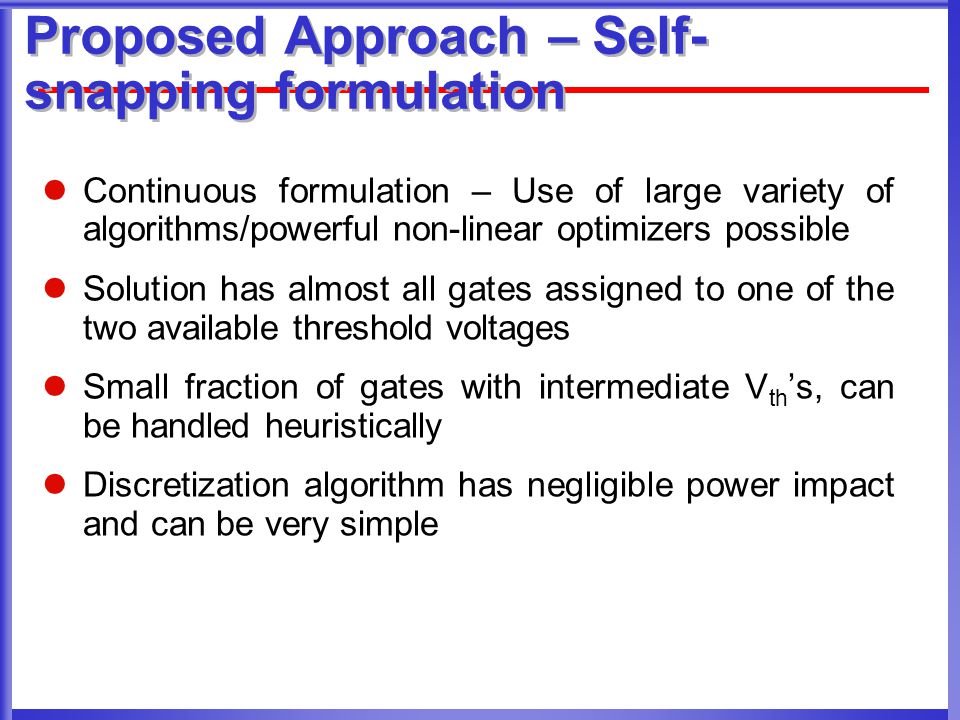 Proposed Approach – Self-snapping formulation

Continuous formulation – Use of large variety of algorithms/powerful non-linear optimizers possible

Solution has almost all gates assigned to one of the two available threshold voltages

Small fraction of gates with intermediate $V_{th}$'s, can be handled heuristically

Discretization algorithm has negligible power impact and can be very simple